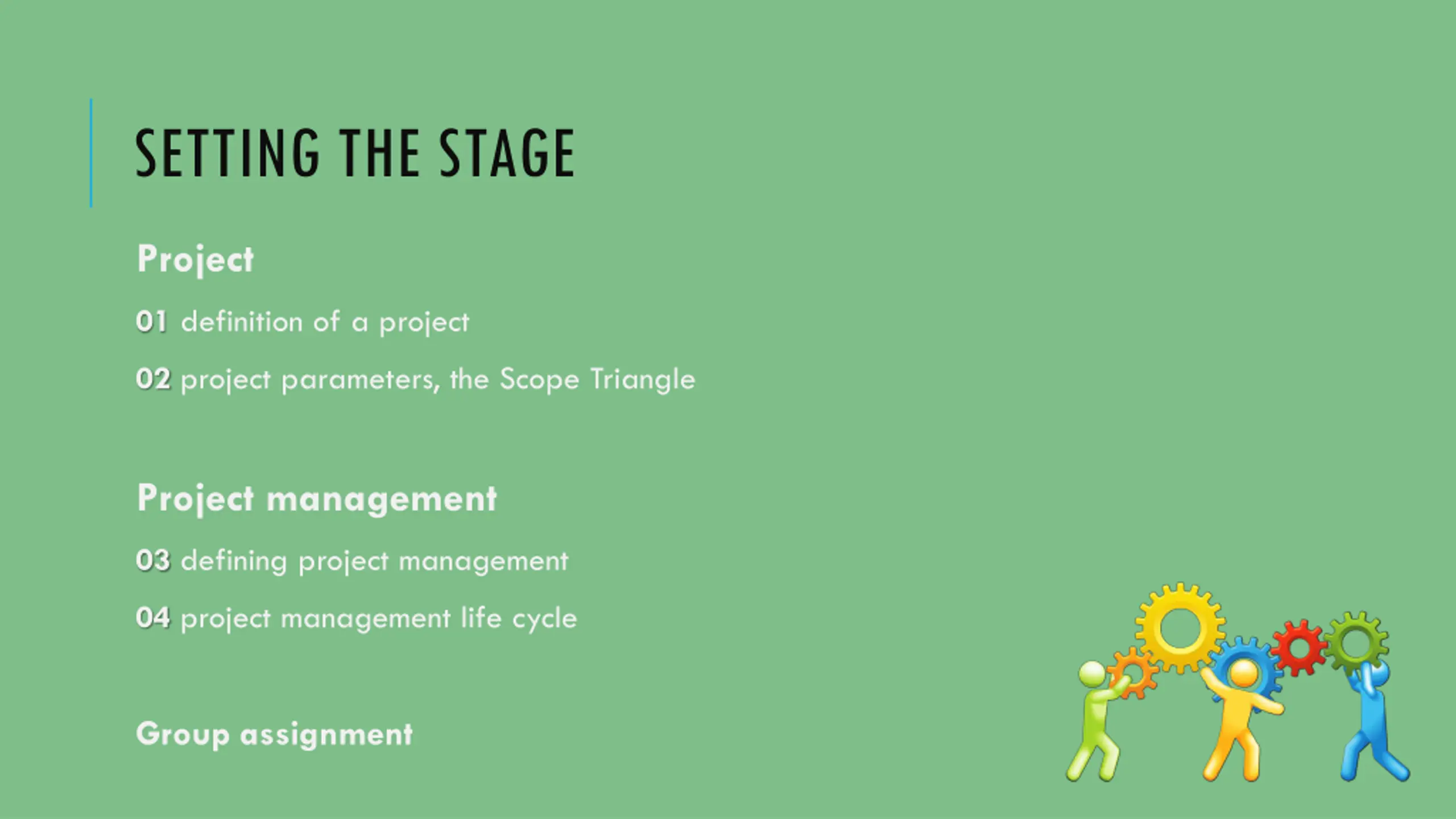 SETTING THE STAGE

Project

01 definition of a project

02 project parameters, the Scope Triangle

Project management

03 defining project management

04 project management life cycle

Group assignment